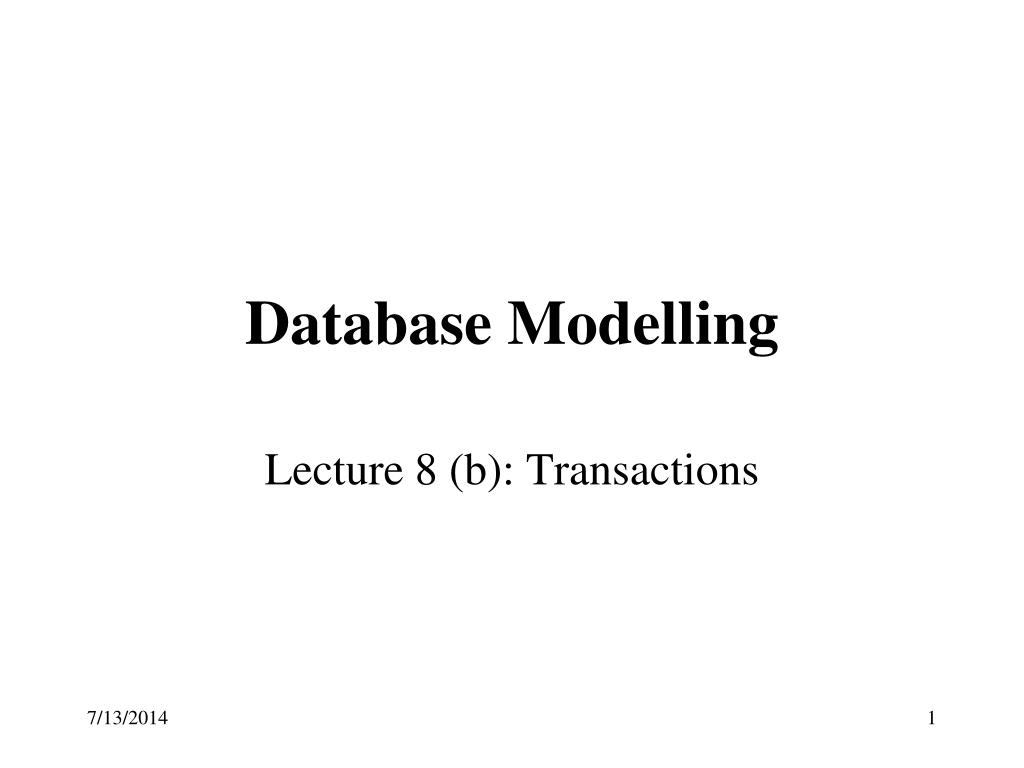 Database Modelling

Lecture 8 (b): Transactions

7/13/2014

1